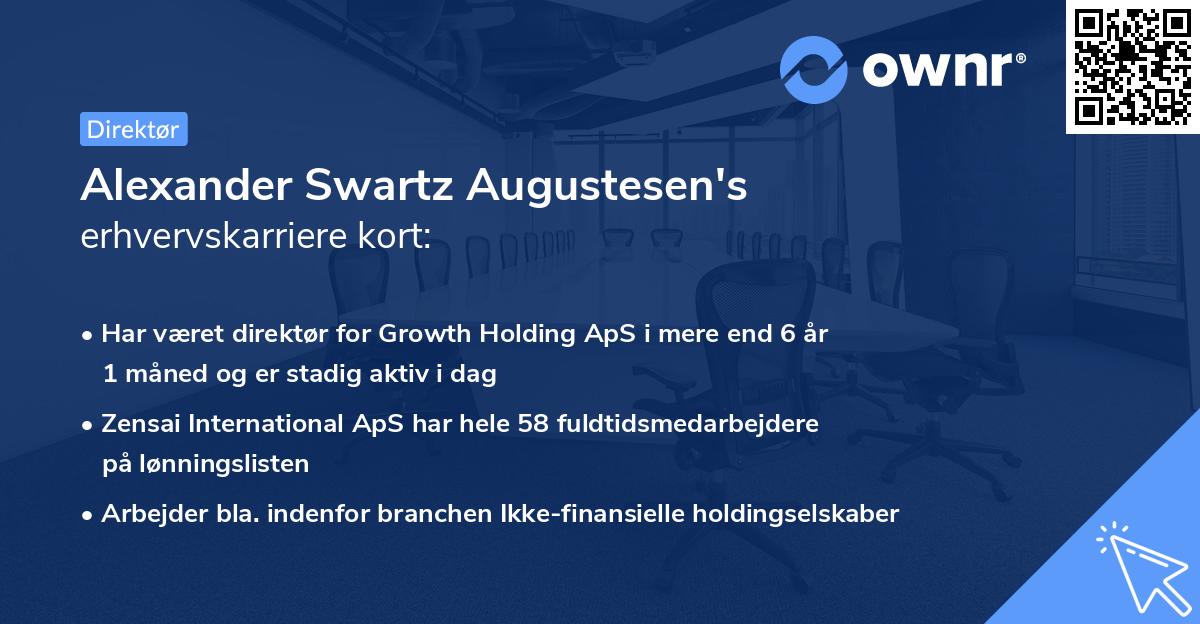 ownr®

Direktør

Alexander Swartz Augustesen's erhvervskarriere kort:

• Har været direktør for Growth Holding ApS i mere end 6 år 1 måned og er stadig aktiv i dag
• Zensai International ApS har hele 58 fuldtidsmedarbejdere på lønningslisten
• Arbejder bla. indenfor branchen Ikke-finansielle holdingselskaber